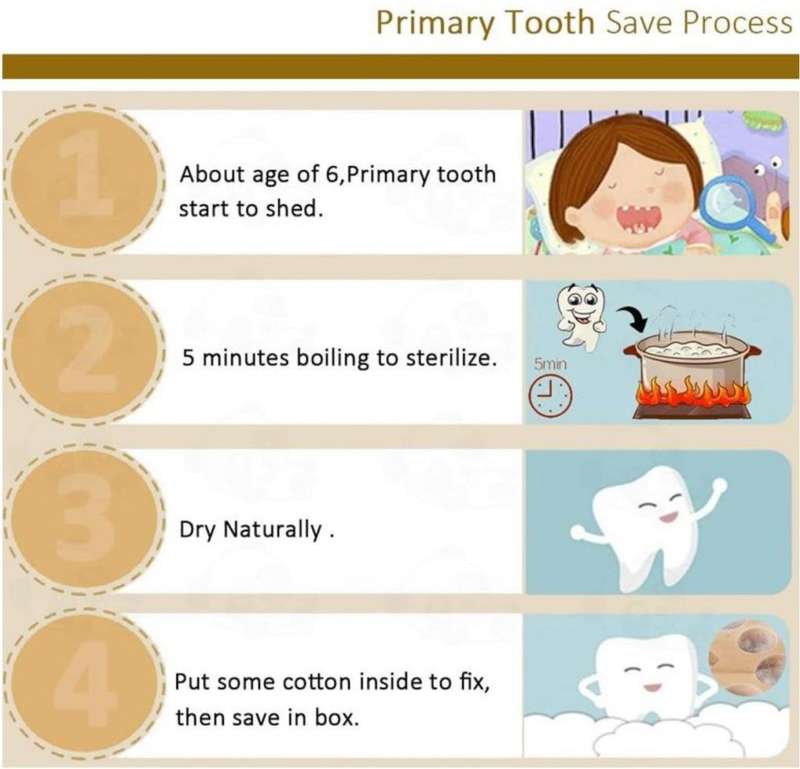 Primary Tooth Save Process

1

About age of 6,Primary tooth start to shed.

2

5 minutes boiling to sterilize.

5min

3

Dry Naturally .

4

Put some cotton inside to fix, then save in box.